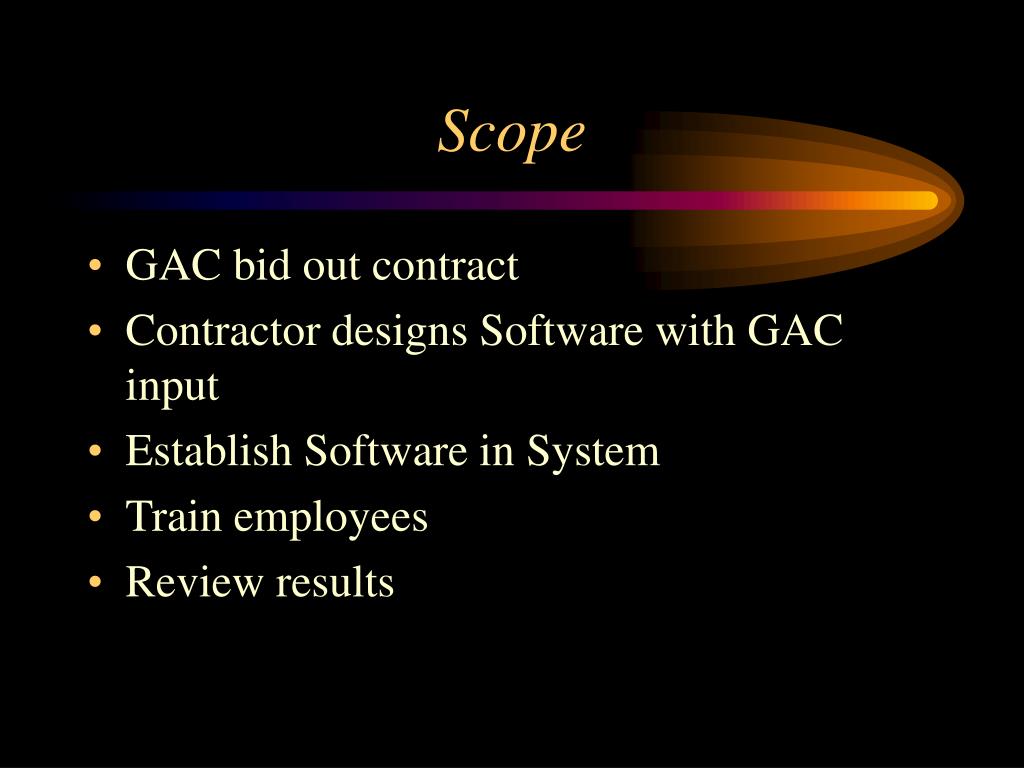 Scope

• GAC bid out contract
• Contractor designs Software with GAC input
• Establish Software in System
• Train employees
• Review results